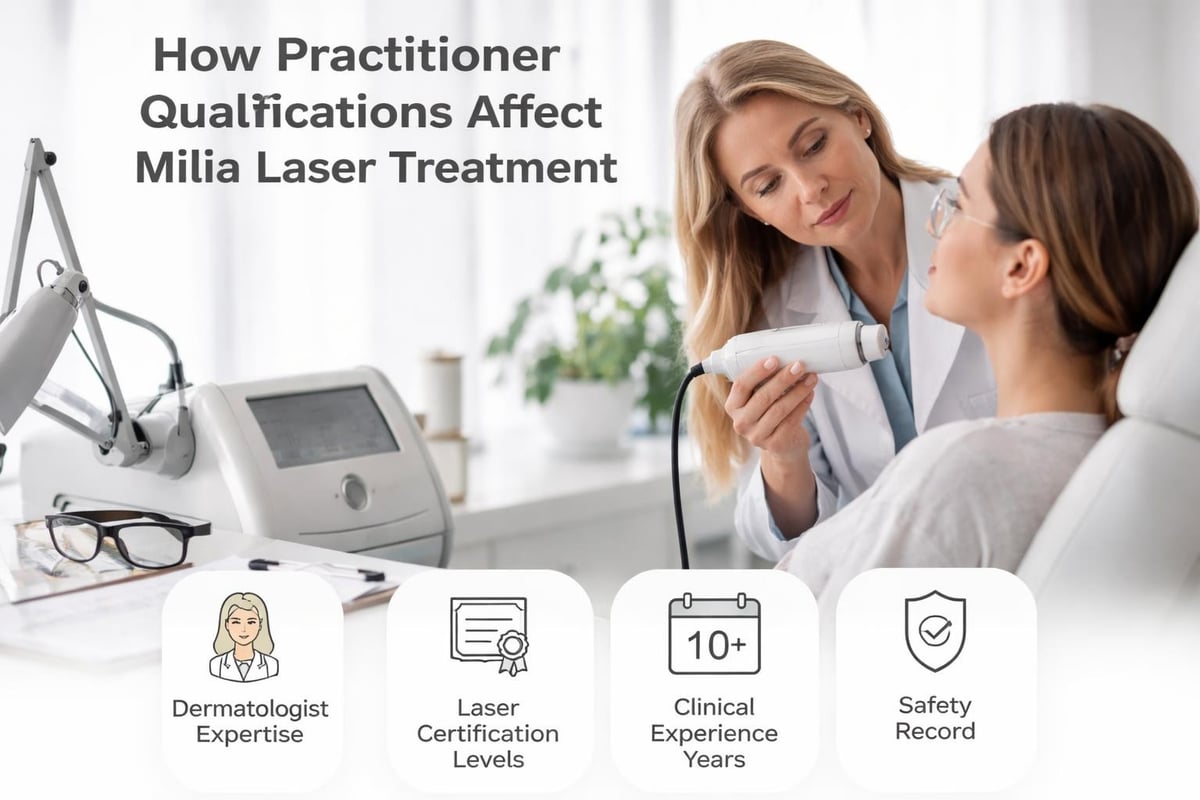 How Practitioner Qualfications Affect Milia Laser Treatment

Dermatologist Expertise

Laser Certification Levels

10+

Clinical Experience Years

Safety Record